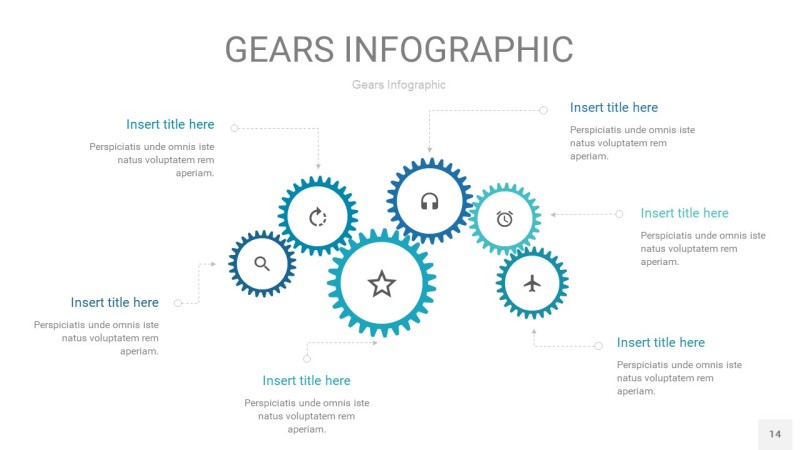 GEARS INFOGRAPHIC

Gears Infographic

Insert title here

Perspiciatis unde omnis iste natus voluptatem rem aperiam.

Insert title here

Perspiciatis unde omnis iste natus voluptatem rem aperiam.

Insert title here

Perspiciatis unde omnis iste natus voluptatem rem aperiam.

Insert title here

Perspiciatis unde omnis iste natus voluptatem rem aperiam.

Insert title here

Perspiciatis unde omnis iste natus voluptatem rem aperiam.

Insert title here

Perspiciatis unde omnis iste natus voluptatem rem aperiam.

14